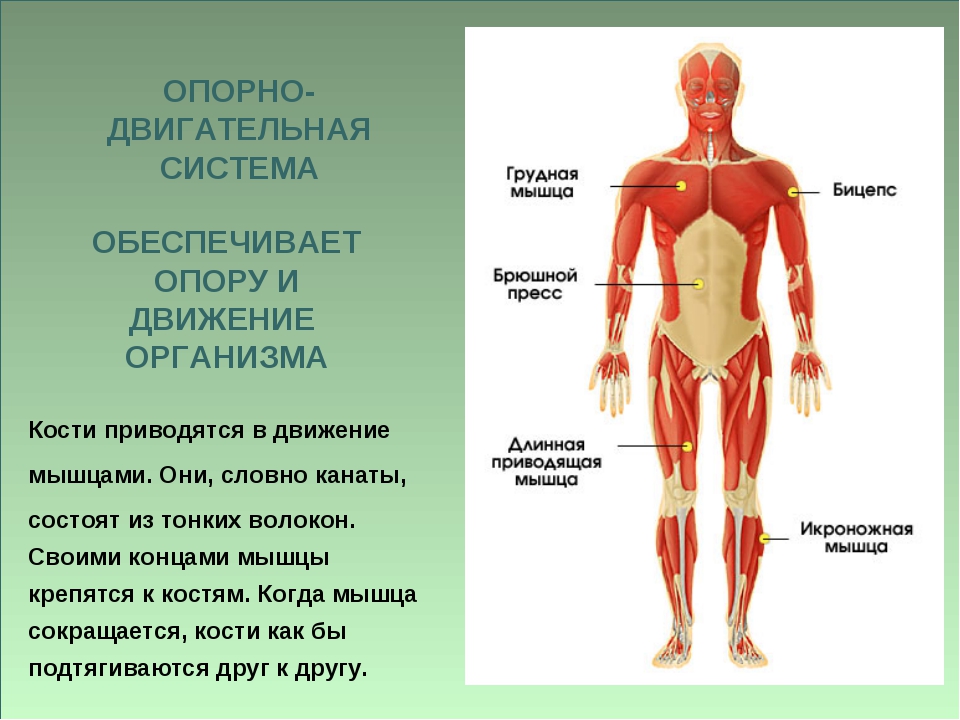 ОПОРНО-ДВИГАТЕЛЬНАЯ СИСТЕМА

ОБЕСПЕЧИВАЕТ ОПОРУ И ДВИЖЕНИЕ ОРГАНИЗМА

Кости приводятся в движение мышцами. Они, словно канаты, состоят из тонких волокон. Своими концами мышцы крепятся к костям. Когда мышца сокращается, кости как бы подтягиваются друг к другу.

Грудная мышца

Бицепс

Брюшной пресс

Длинная приводящая мышца

Икроножная мышца